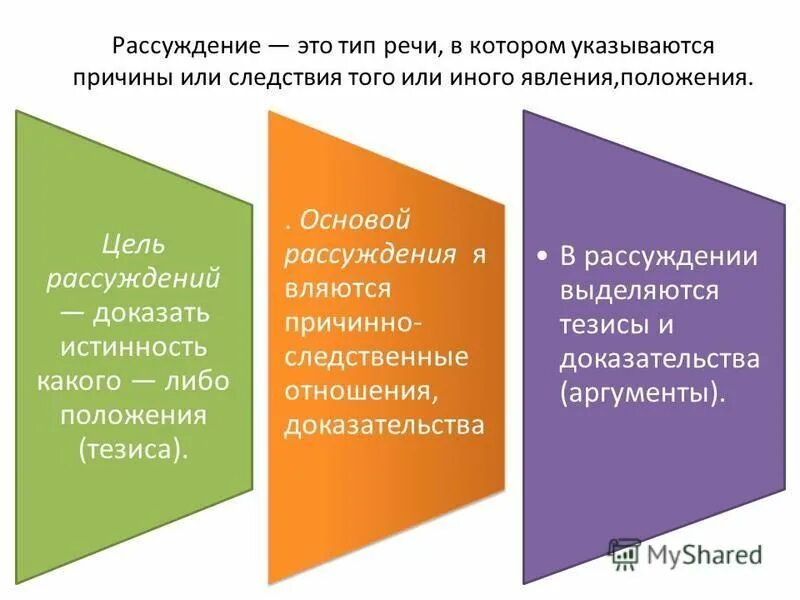 Рассуждение — это тип речи, в котором указываются причины или следствия того или иного явления,положения.

Цель рассуждений — доказать истинность какого — либо положения (тезиса).

. Основой рассуждения я вляются причинно-следственные отношения, доказательства

• В рассуждении выделяются тезисы и доказательства (аргументы).

MyShared